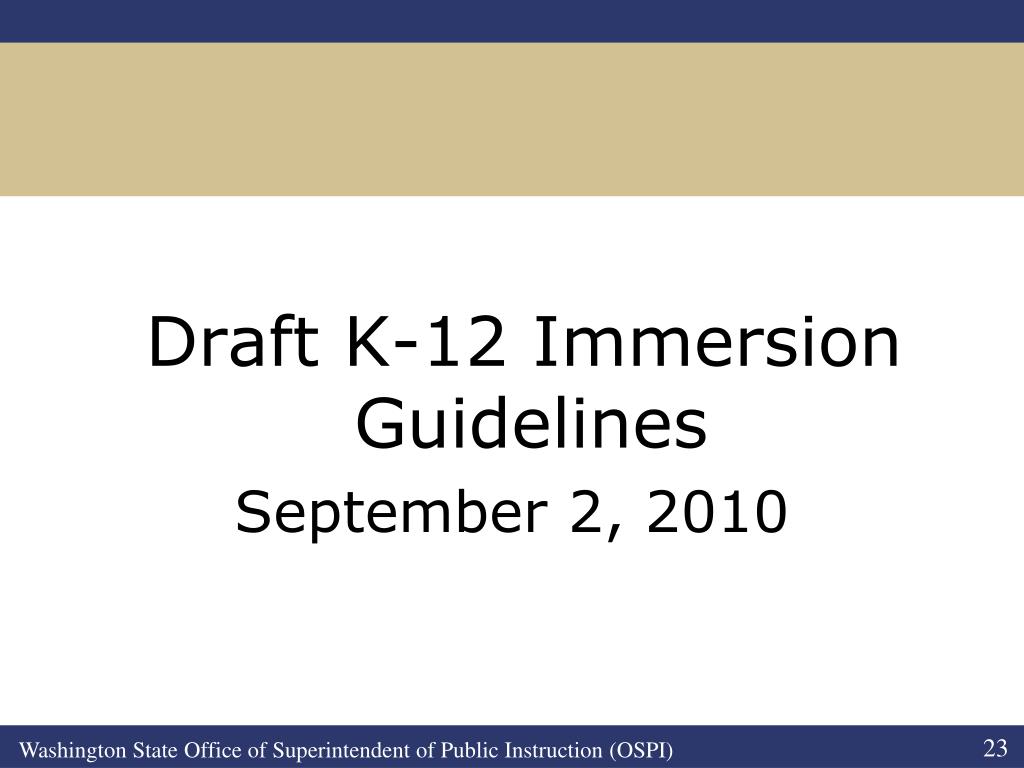 Draft K-12 Immersion Guidelines

September 2, 2010

Washington State Office of Superintendent of Public Instruction (OSPI)

23